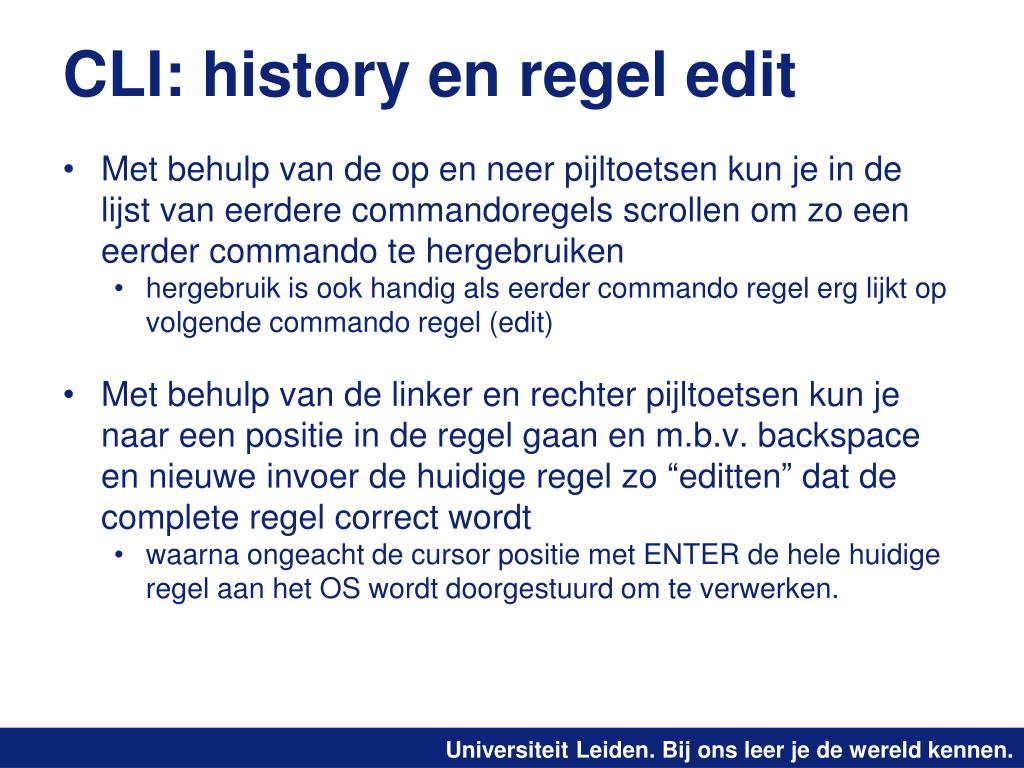 CLI: history en regel edit

• Met behulp van de op en neer pijltoetsen kun je in de lijst van eerdere commandoregels scrollen om zo een eerder commando te hergebruiken
  • hergebruik is ook handig als eerder commando regel erg lijkt op volgende commando regel (edit)

• Met behulp van de linker en rechter pijltoetsen kun je naar een positie in de regel gaan en m.b.v. backspace en nieuwe invoer de huidige regel zo “editten” dat de complete regel correct wordt
  • waarna ongeacht de cursor positie met ENTER de hele huidige regel aan het OS wordt doorgestuurd om te verwerken.

Universiteit Leiden. Bij ons leer je de wereld kennen.